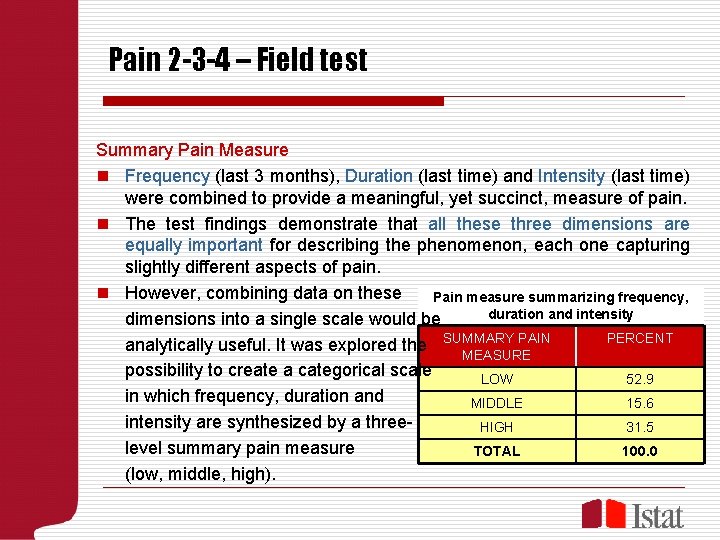 Pain 2-3-4 – Field test

Summary Pain Measure

Frequency (last 3 months), Duration (last time) and Intensity (last time) were combined to provide a meaningful, yet succinct, measure of pain.

The test findings demonstrate that all these three dimensions are equally important for describing the phenomenon, each one capturing slightly different aspects of pain.

However, combining data on these dimensions into a single scale would be analytically useful. It was explored the possibility to create a categorical scale in which frequency, duration and intensity are synthesized by a three-level summary pain measure (low, middle, high).

Pain measure summarizing frequency, duration and intensity

| SUMMARY PAIN MEASURE | PERCENT |
|---|---|
| LOW | 52.9 |
| MIDDLE | 15.6 |
| HIGH | 31.5 |
| TOTAL | 100.0 |

Istat